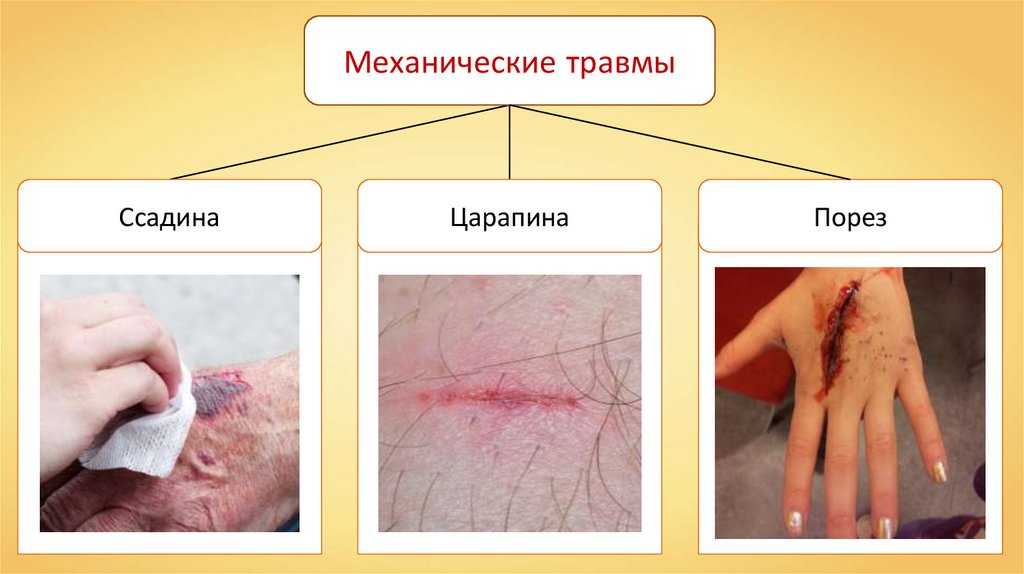 Механические травмы

Ссадина

Царапина

Порез